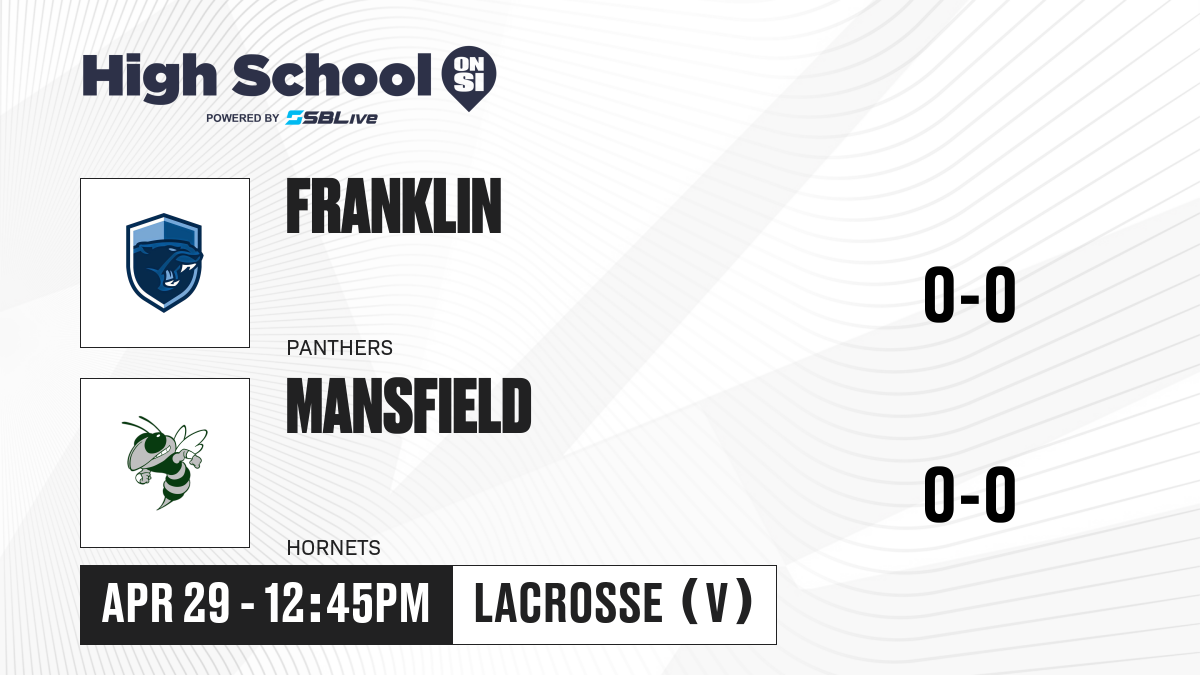 High School ON SI
POWERED BY SBLive

FRANKLIN
PANTHERS
0-0

MANSFIELD
HORNETS
0-0

APR 29 - 12:45PM
LACROSSE (V)